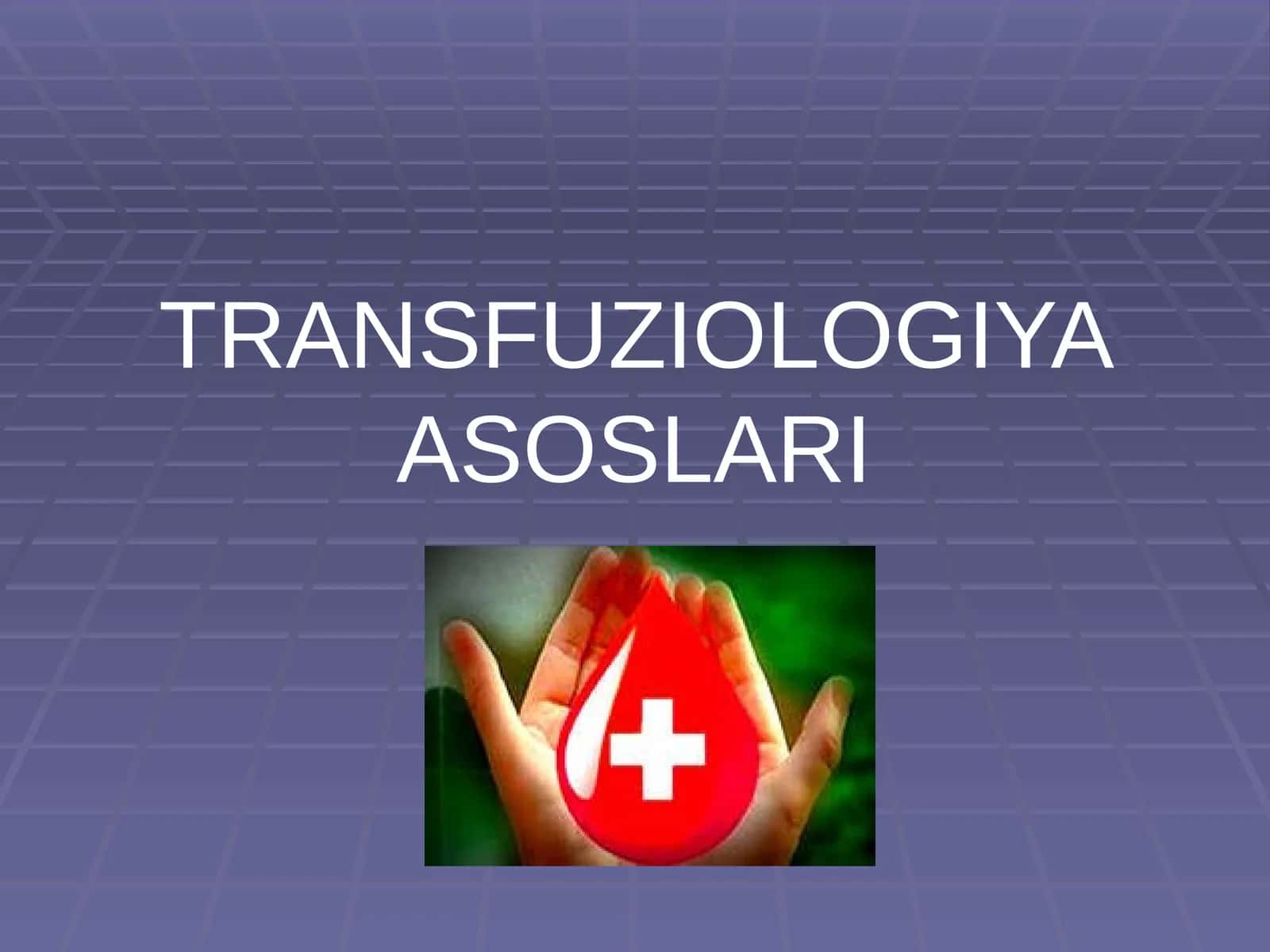 TRANSFUZIOLOGIYA ASOSLARI